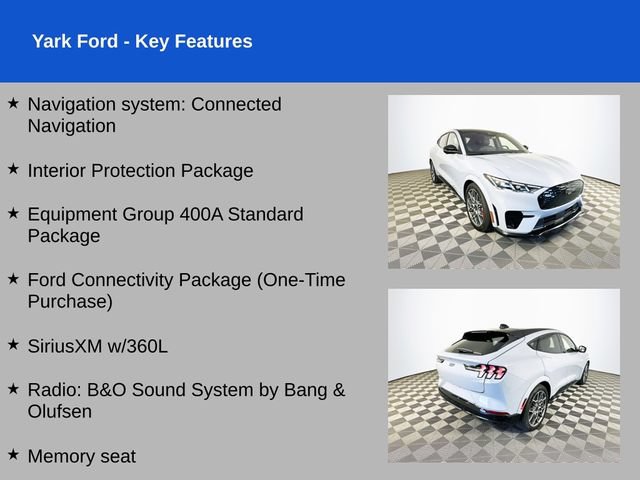 Yark Ford - Key Features

★ Navigation system: Connected Navigation

★ Interior Protection Package

★ Equipment Group 400A Standard Package

★ Ford Connectivity Package (One-Time Purchase)

★ SiriusXM w/360L

★ Radio: B&O Sound System by Bang & Olufsen

★ Memory seat